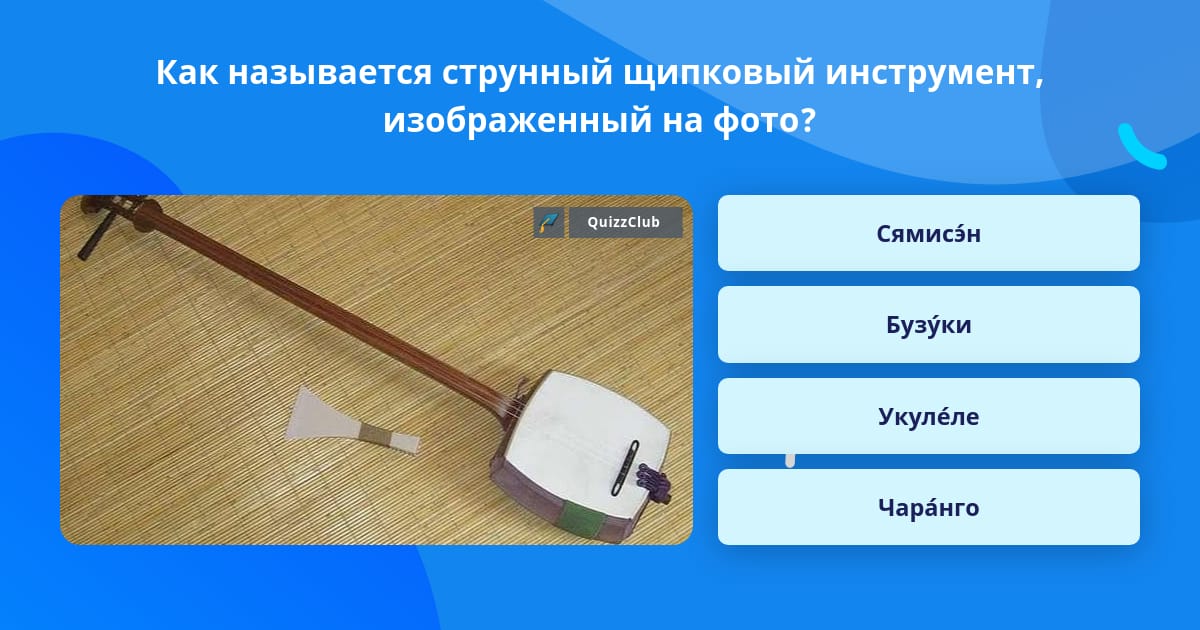 Как называется струнный щипковый инструмент, изображенный на фото?

QuizzClub

Сямисэ́н

Бузу́ки

Укуле́ле

Чара́нго